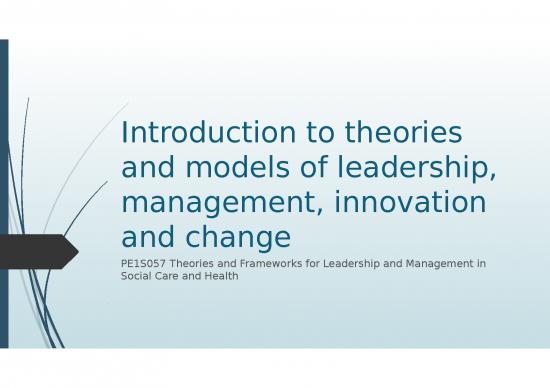 Introduction to theories and models of leadership, management, innovation and change

PE1S057 Theories and Frameworks for Leadership and Management in Social Care and Health